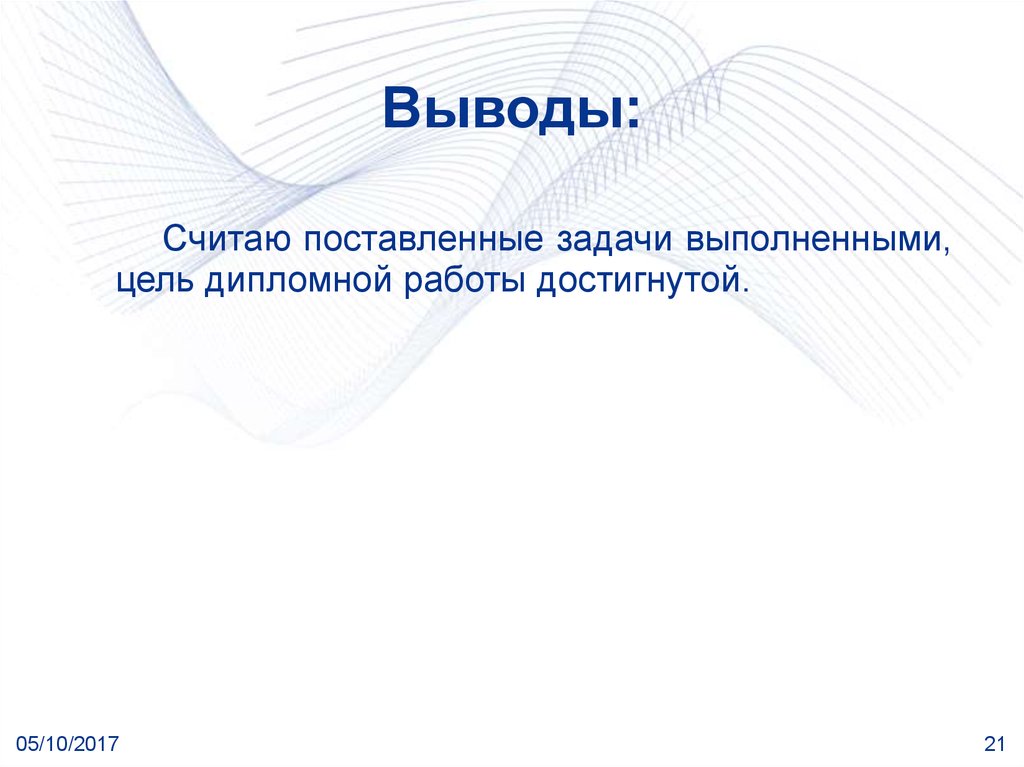 Выводы:

Считаю поставленные задачи выполненными, цель дипломной работы достигнутой.

05/10/2017

21